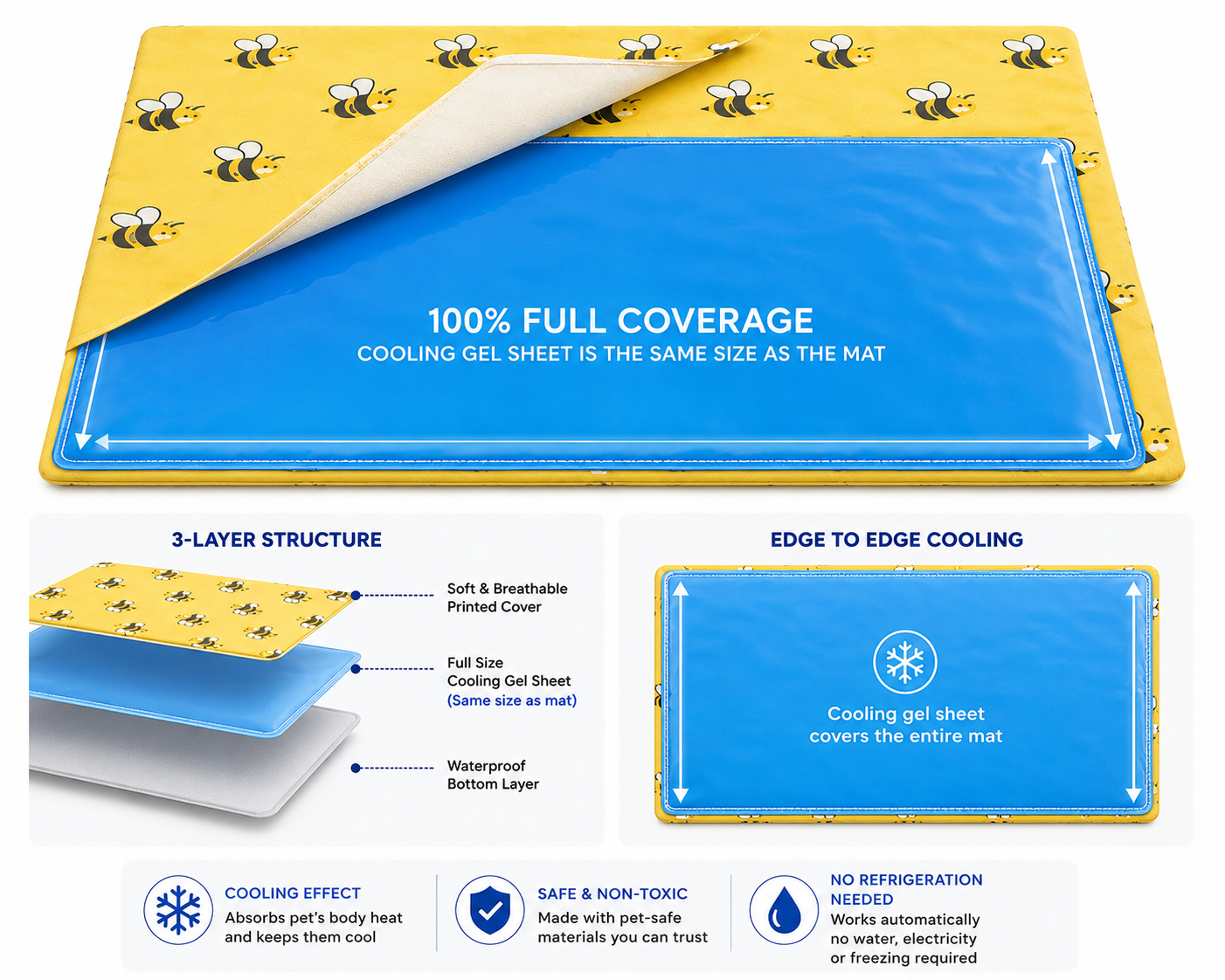 100% FULL COVERAGE
COOLING GEL SHEET IS THE SAME SIZE AS THE MAT

3-LAYER STRUCTURE

Soft & Breathable Printed Cover

Full Size Cooling Gel Sheet (Same size as mat)

Waterproof Bottom Layer

EDGE TO EDGE COOLING

Cooling gel sheet covers the entire mat

COOLING EFFECT
Absorbs pet's body heat and keeps them cool

SAFE & NON-TOXIC
Made with pet-safe materials you can trust

NO REFRIGERATION NEEDED
Works automatically no water, electricity or freezing required